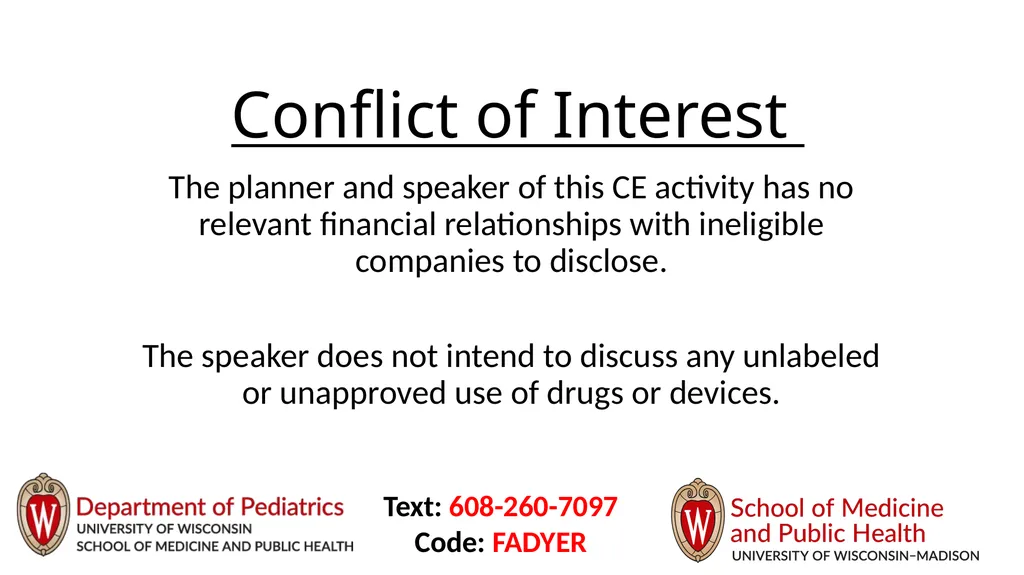 Conflict of Interest

The planner and speaker of this CE activity has no relevant financial relationships with ineligible companies to disclose.

The speaker does not intend to discuss any unlabeled or unapproved use of drugs or devices.

W
Department of Pediatrics
UNIVERSITY OF WISCONSIN
SCHOOL OF MEDICINE AND PUBLIC HEALTH

Text: 608-260-7097
Code: FADYER

W
School of Medicine and Public Health
UNIVERSITY OF WISCONSIN–MADISON